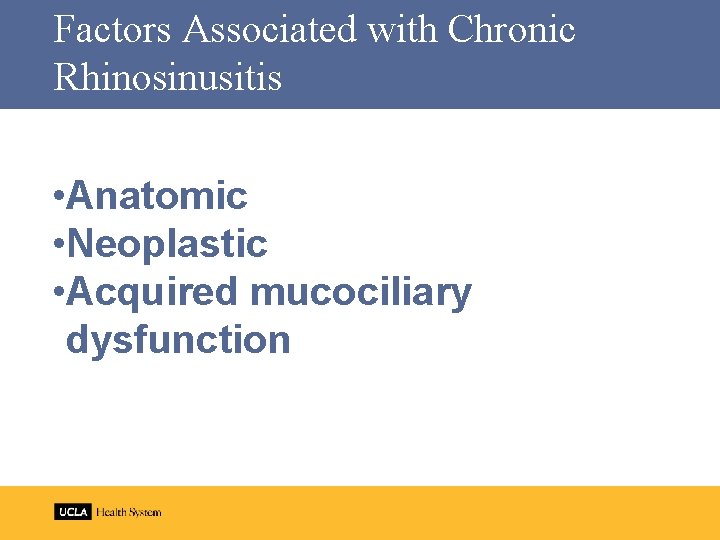 Factors Associated with Chronic Rhinosinusitis

•Anatomic
•Neoplastic
•Acquired mucociliary dysfunction

UCLA Health System